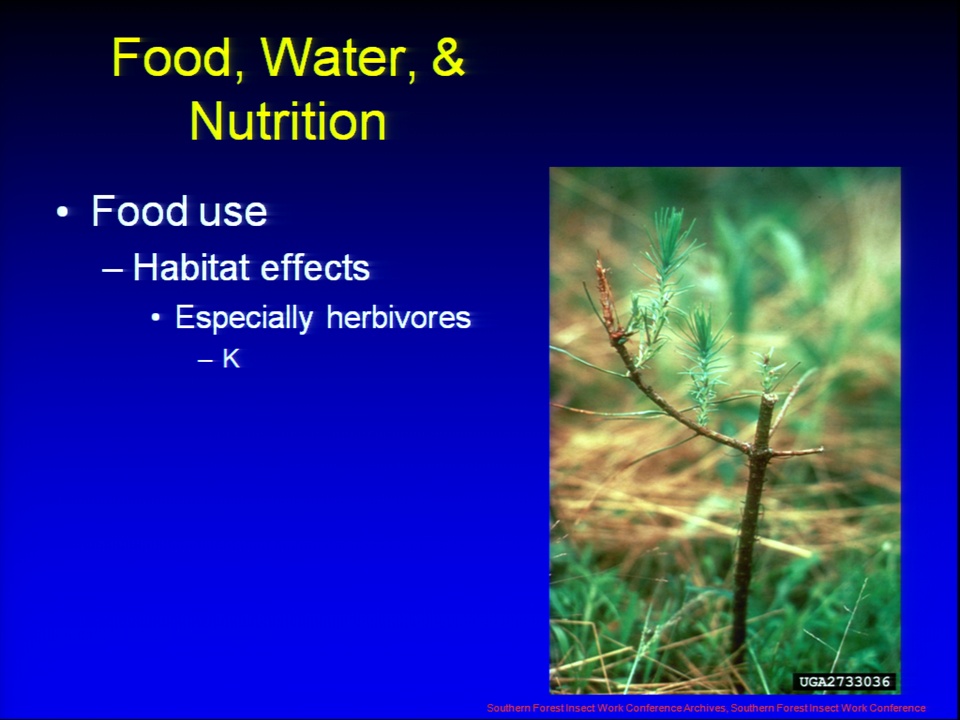 Food, Water, & Nutrition

• Food use
– Habitat effects
• Especially herbivores
– K

UGA2733036

Southern Forest Insect Work Conference Archives, Southern Forest Insect Work Conference